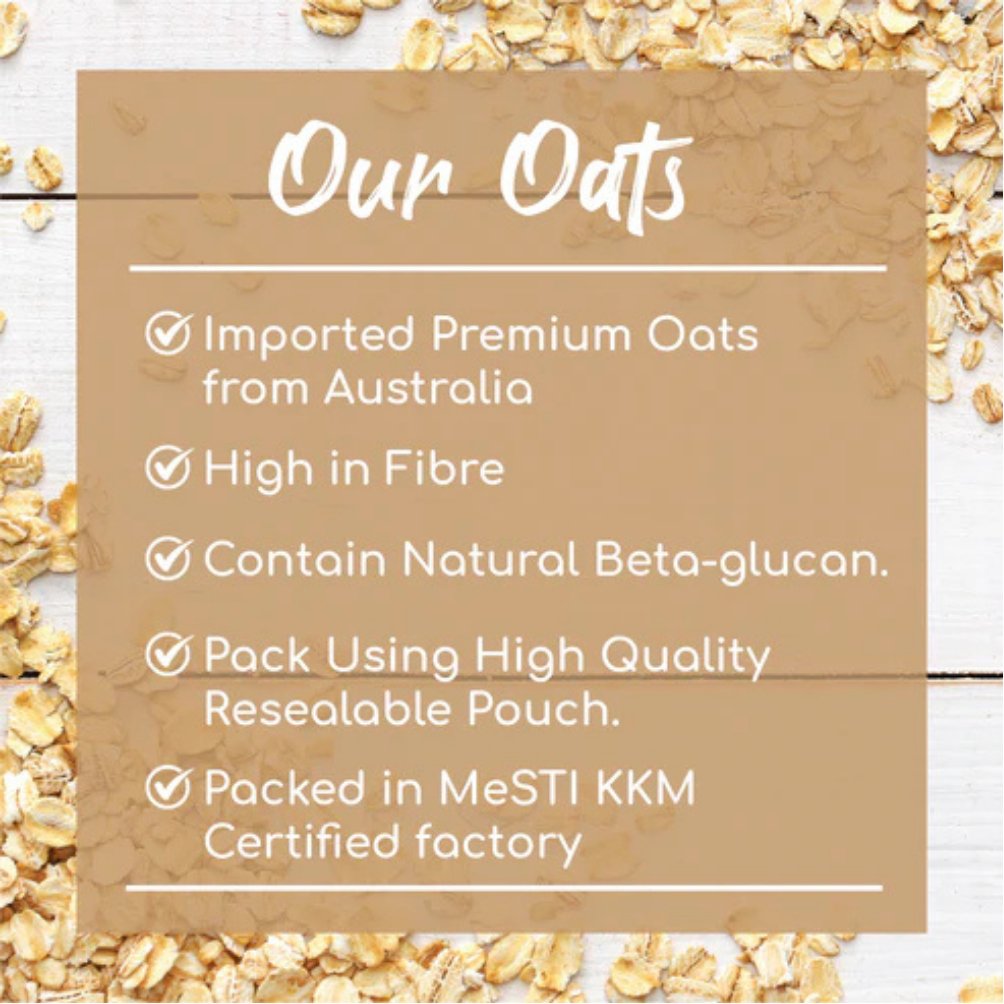 Our Oats

Imported Premium Oats from Australia

High in Fibre

Contain Natural Beta-glucan.

Pack Using High Quality Resealable Pouch.

Packed in MeSTI KKM Certified factory